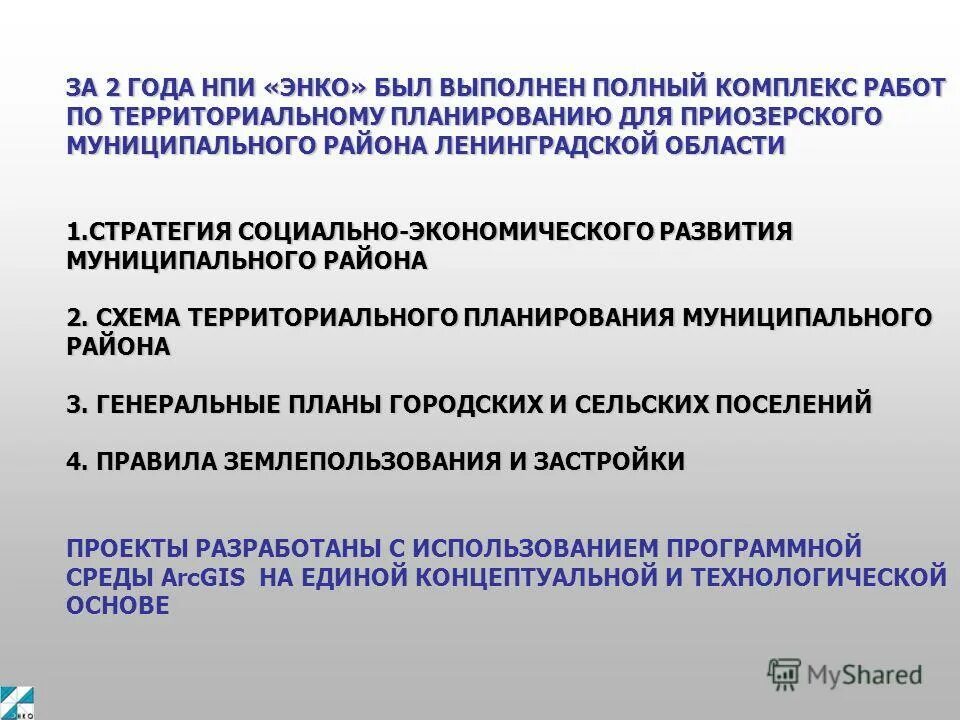 ЗА 2 ГОДА НПИ «ЭНКО» БЫЛ ВЫПОЛНЕН ПОЛНЫЙ КОМПЛЕКС РАБОТ ПО ТЕРРИТОРИАЛЬНОМУ ПЛАНИРОВАНИЮ ДЛЯ ПРИОЗЕРСКОГО МУНИЦИПАЛЬНОГО РАЙОНА ЛЕНИНГРАДСКОЙ ОБЛАСТИ

1.СТРАТЕГИЯ СОЦИАЛЬНО-ЭКОНОМИЧЕСКОГО РАЗВИТИЯ МУНИЦИПАЛЬНОГО РАЙОНА

2. СХЕМА ТЕРРИТОРИАЛЬНОГО ПЛАНИРОВАНИЯ МУНИЦИПАЛЬНОГО РАЙОНА

3. ГЕНЕРАЛЬНЫЕ ПЛАНЫ ГОРОДСКИХ И СЕЛЬСКИХ ПОСЕЛЕНИЙ

4. ПРАВИЛА ЗЕМЛЕПОЛЬЗОВАНИЯ И ЗАСТРОЙКИ

ПРОЕКТЫ РАЗРАБОТАНЫ С ИСПОЛЬЗОВАНИЕМ ПРОГРАММНОЙ СРЕДЫ ArcGIS НА ЕДИНОЙ КОНЦЕПТУАЛЬНОЙ И ТЕХНОЛОГИЧЕСКОЙ ОСНОВЕ

MyShared

ЭНКО